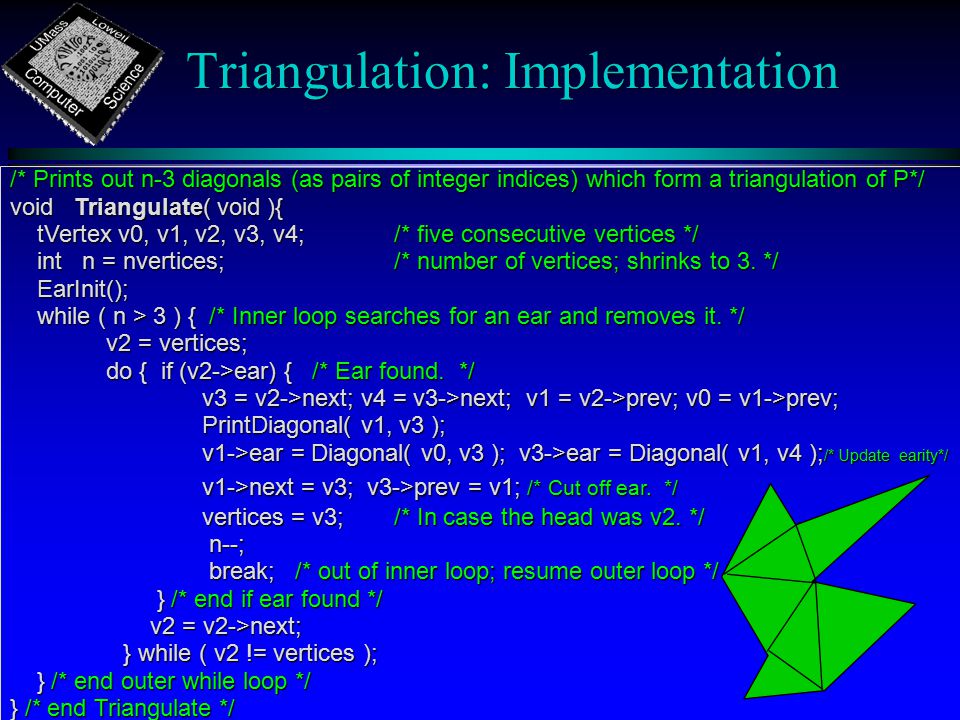 UMass Lowell Computer Science

Triangulation: Implementation

/* Prints out n-3 diagonals (as pairs of integer indices) which form a triangulation of P*/
void Triangulate( void ){
tVertex v0, v1, v2, v3, v4; /* five consecutive vertices */
int n = nvertices; /* number of vertices; shrinks to 3. */
EarInit();
while ( n > 3 ) { /* Inner loop searches for an ear and removes it. */
v2 = vertices;
do { if (v2->ear) { /* Ear found. */
v3 = v2->next; v4 = v3->next; v1 = v2->prev; v0 = v1->prev;
PrintDiagonal( v1, v3 );
v1->ear = Diagonal( v0, v3 ); v3->ear = Diagonal( v1, v4 );/* Update earity*/
v1->next = v3; v3->prev = v1; /* Cut off ear. */
vertices = v3; /* In case the head was v2. */
n--;
break; /* out of inner loop; resume outer loop */
} /* end if ear found */
v2 = v2->next;
} while ( v2 != vertices );
} /* end outer while loop */
} /* end Triangulate */